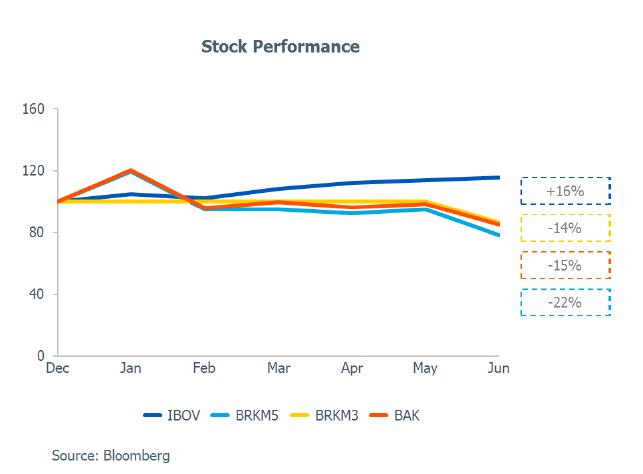 Stock Performance

160
120
80
40
0

Dec Jan Feb Mar Apr May Jun

+16%
-14%
-15%
-22%

IBOV BRKM5 BRKM3 BAK

Source: Bloomberg